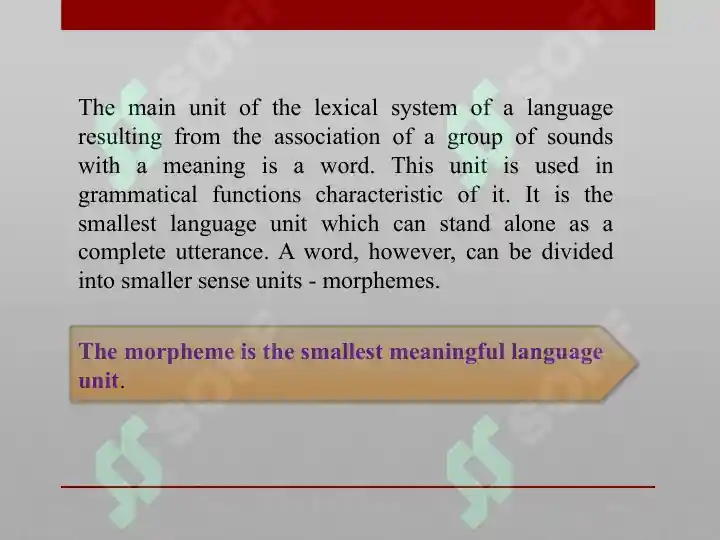 The main unit of the lexical system of a language resulting from the association of a group of sounds with a meaning is a word. This unit is used in grammatical functions characteristic of it. It is the smallest language unit which can stand alone as a complete utterance. A word, however, can be divided into smaller sense units - morphemes.

The morpheme is the smallest meaningful language unit.